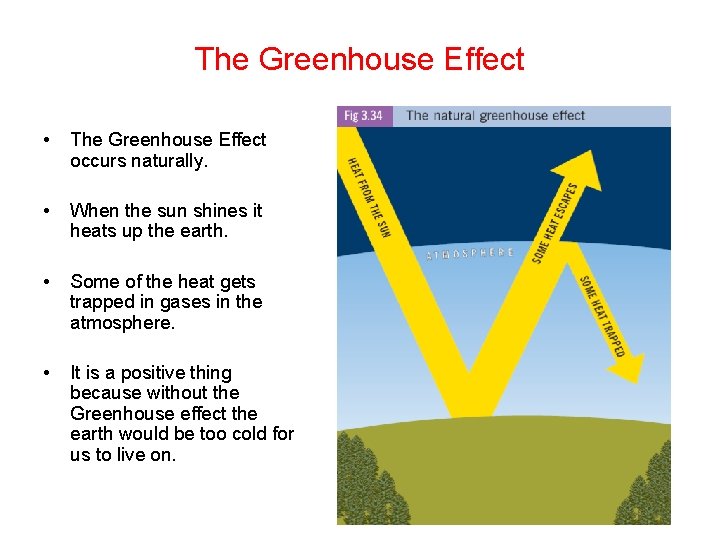 The Greenhouse Effect

• The Greenhouse Effect occurs naturally.

• When the sun shines it heats up the earth.

• Some of the heat gets trapped in gases in the atmosphere.

• It is a positive thing because without the Greenhouse effect the earth would be too cold for us to live on.

Fig 3.34 The natural greenhouse effect

HEAT FROM THE SUN

ATMOSPHERE

SOME HEAT ESCAPES

SOME HEAT TRAPPED